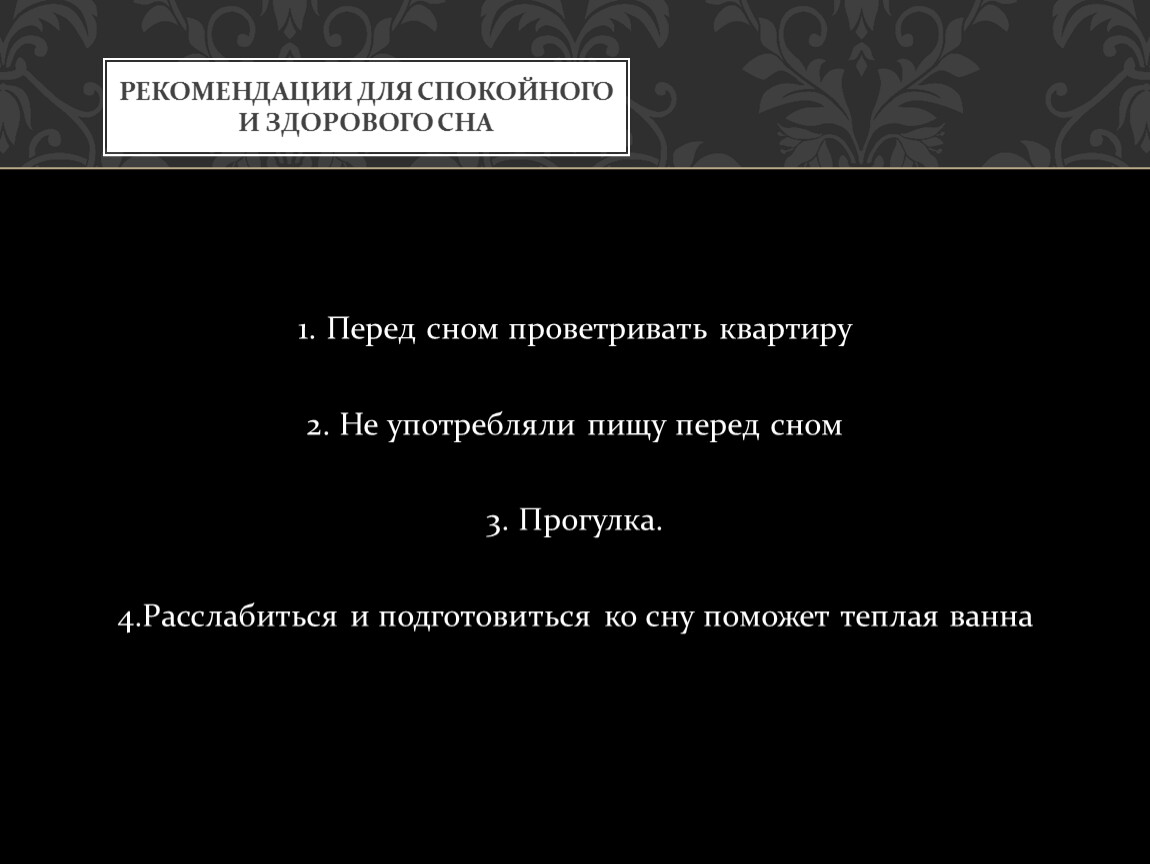 РЕКОМЕНДАЦИИ ДЛЯ СПОКОЙНОГО И ЗДОРОВОГО СНА

1. Перед сном проветривать квартиру

2. Не употребляли пищу перед сном

3. Прогулка.

4.Расслабиться и подготовиться ко сну поможет теплая ванна